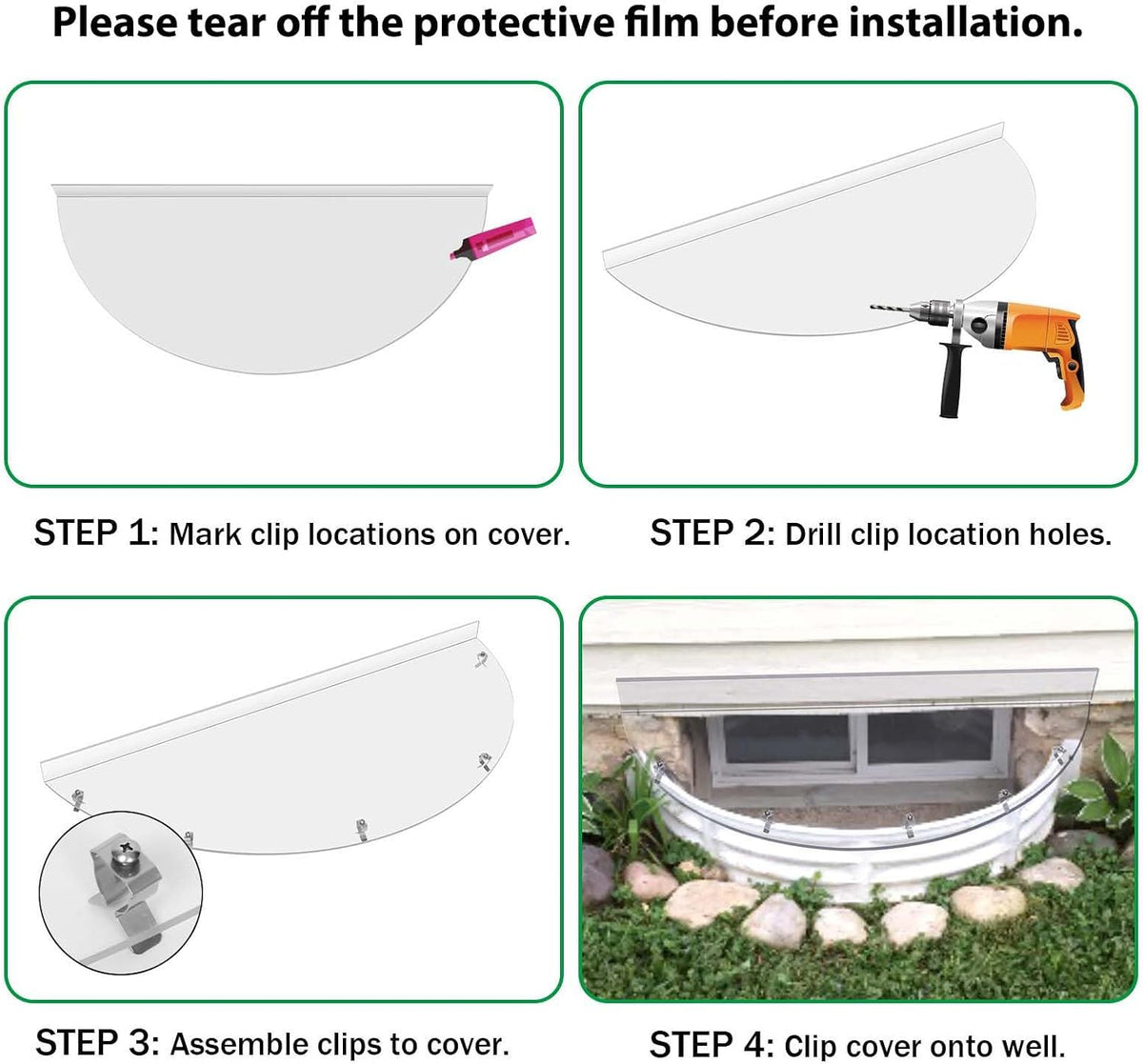 Please tear off the protective film before installation.

STEP 1: Mark clip locations on cover.

STEP 2: Drill clip location holes.

STEP 3: Assemble clips to cover.

STEP 4: Clip cover onto well.